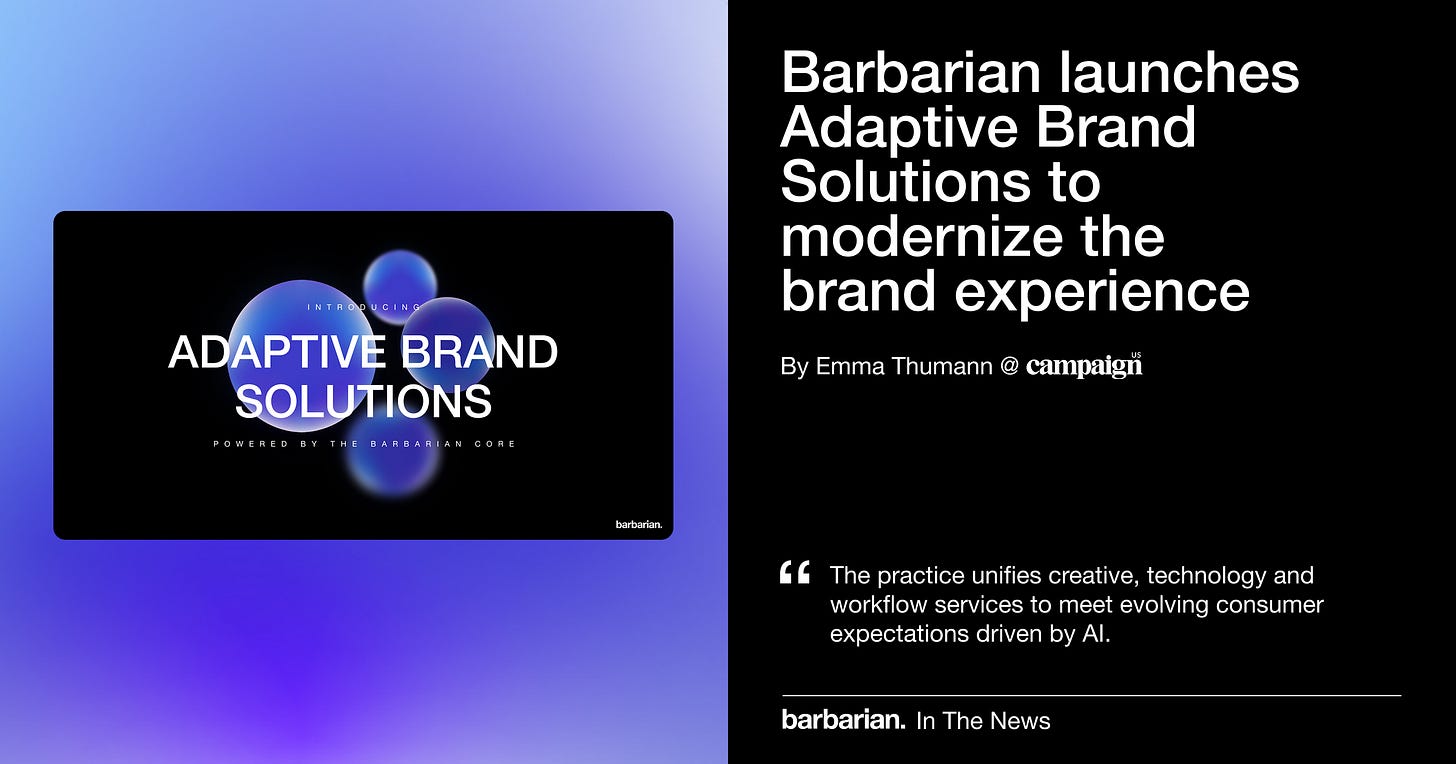 INTRODUCING

ADAPTIVE BRAND SOLUTIONS

POWERED BY THE BARBARIAN CORE

barbarian.

Barbarian launches Adaptive Brand Solutions to modernize the brand experience

By Emma Thumann @ campaign US

“ The practice unifies creative, technology and workflow services to meet evolving consumer expectations driven by AI.

barbarian. In The News